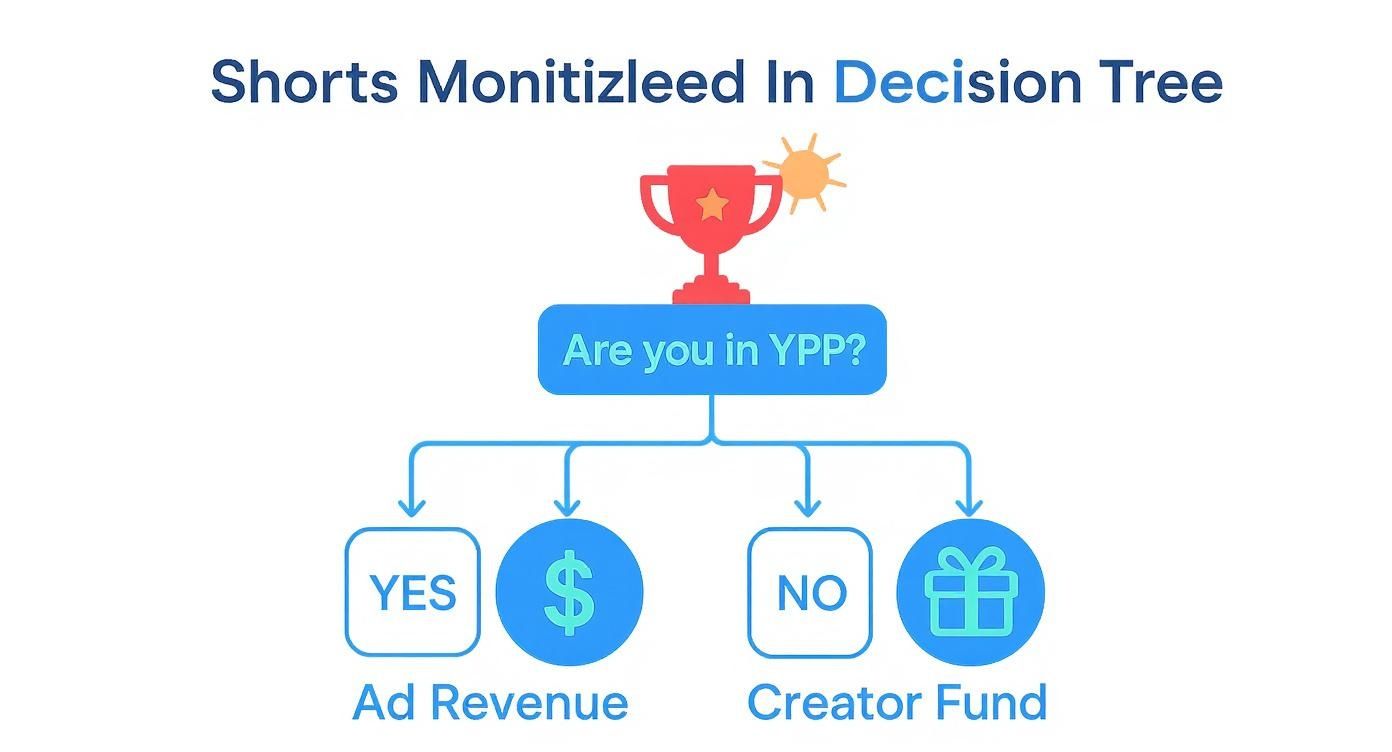 Shorts Monitizleed In Decision Tree

Are you in YPP?

YES

$

NO

Ad Revenue

Creator Fund